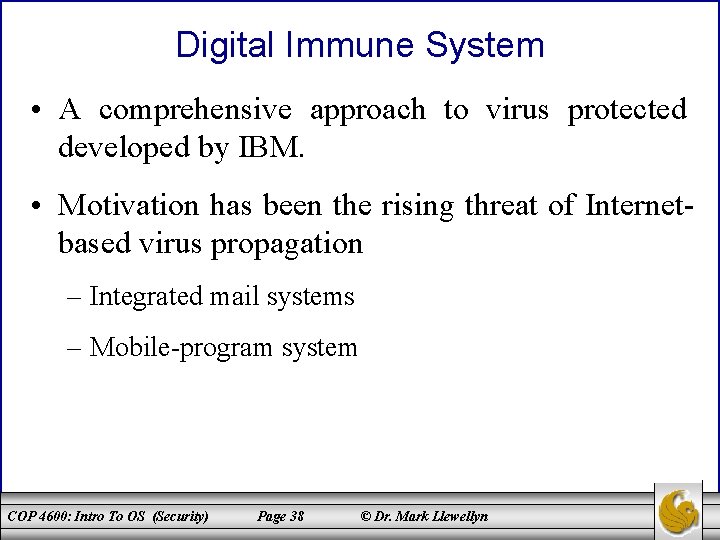 Digital Immune System

• A comprehensive approach to virus protected developed by IBM.

• Motivation has been the rising threat of Internet-based virus propagation

– Integrated mail systems

– Mobile-program system

COP 4600: Intro To OS (Security) Page 38 © Dr. Mark Llewellyn